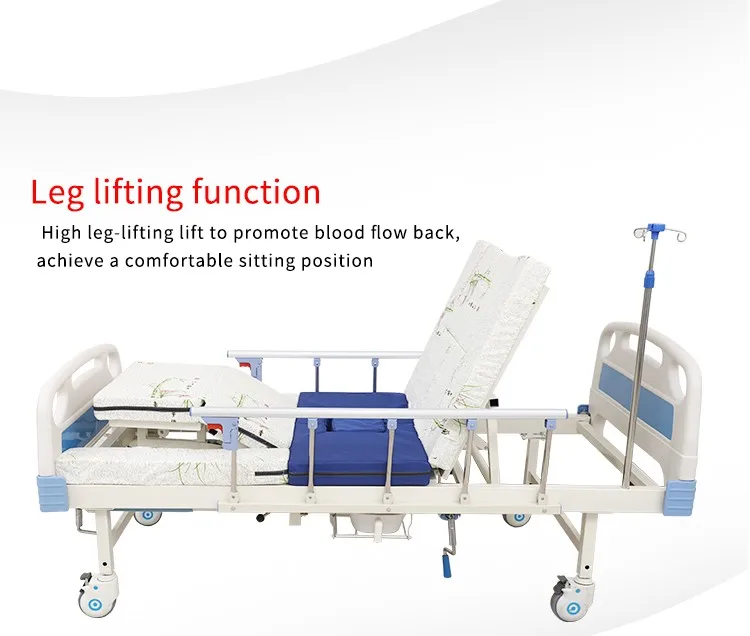 Leg lifting function

High leg-lifting lift to promote blood flow back, achieve a comfortable sitting position